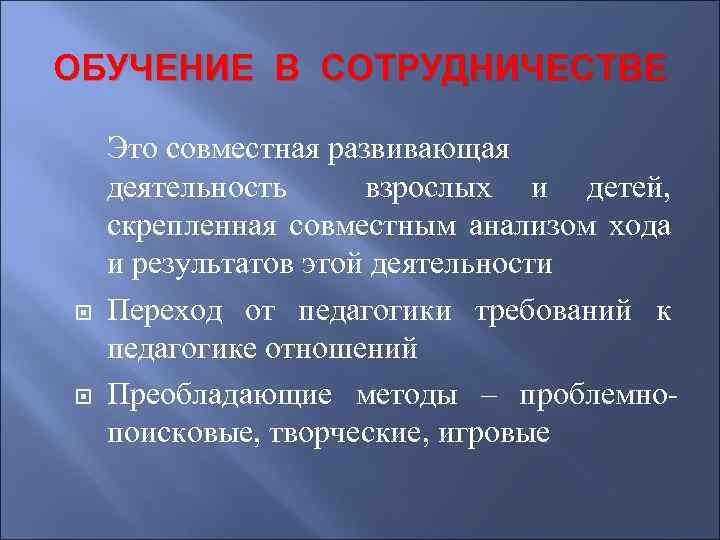 ОБУЧЕНИЕ В СОТРУДНИЧЕСТВЕ

Это совместная развивающая деятельность взрослых и детей, скрепленная совместным анализом хода и результатов этой деятельности

Переход от педагогики требований к педагогике отношений

Преобладающие методы – проблемно-поисковые, творческие, игровые